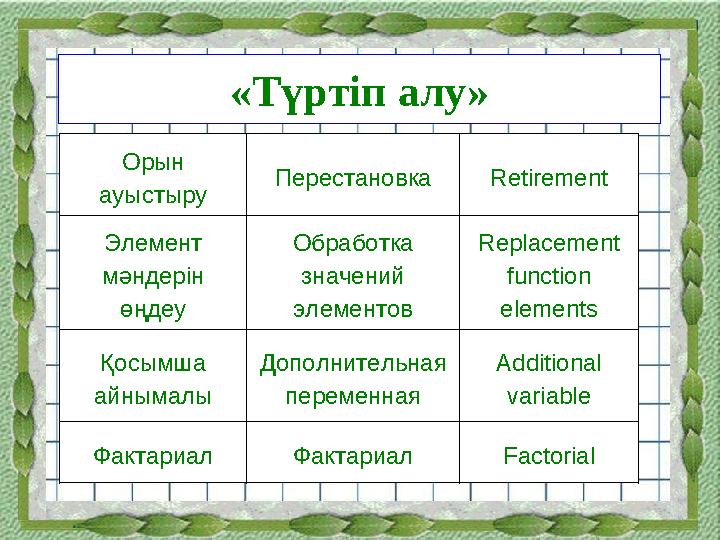 «Түртіп алу»

| Орын ауыстыру | Перестановка | Retirement |
|---|---|---|
| Элемент мәндерін өңдеу | Обработка значений элементов | Replacement function elements |
| Қосымша айнымалы | Дополнительная переменная | Additional variable |
| Фактариал | Фактариал | Factorial |